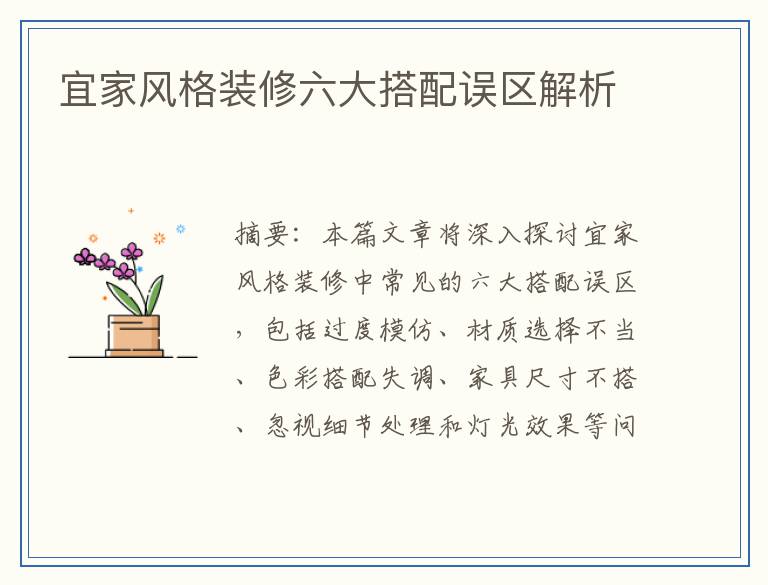 宜家风格装修六大搭配误区解析

摘要：本篇文章将深入探讨宜家风格装修中常见的六大搭配误区，包括过度模仿、材质选择不当、色彩搭配失调、家具尺寸不搭、忽视细节处理和灯光效果等问